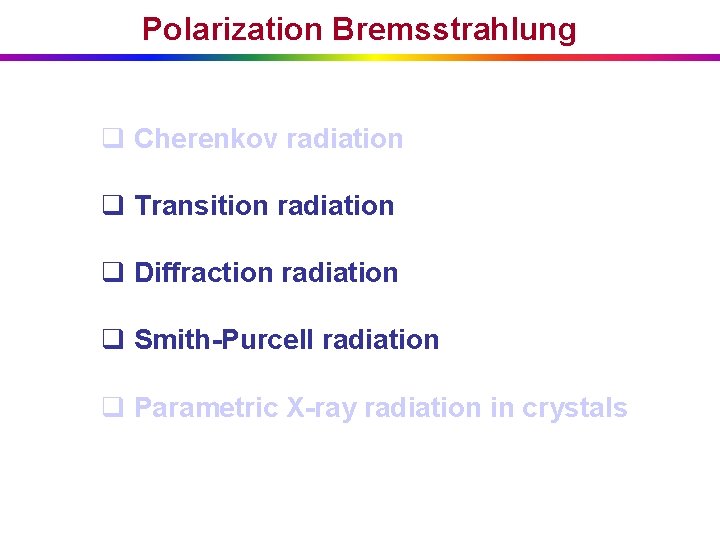 Polarization Bremsstrahlung

❑ Cherenkov radiation

❑ Transition radiation

❑ Diffraction radiation

❑ Smith-Purcell radiation

❑ Parametric X-ray radiation in crystals